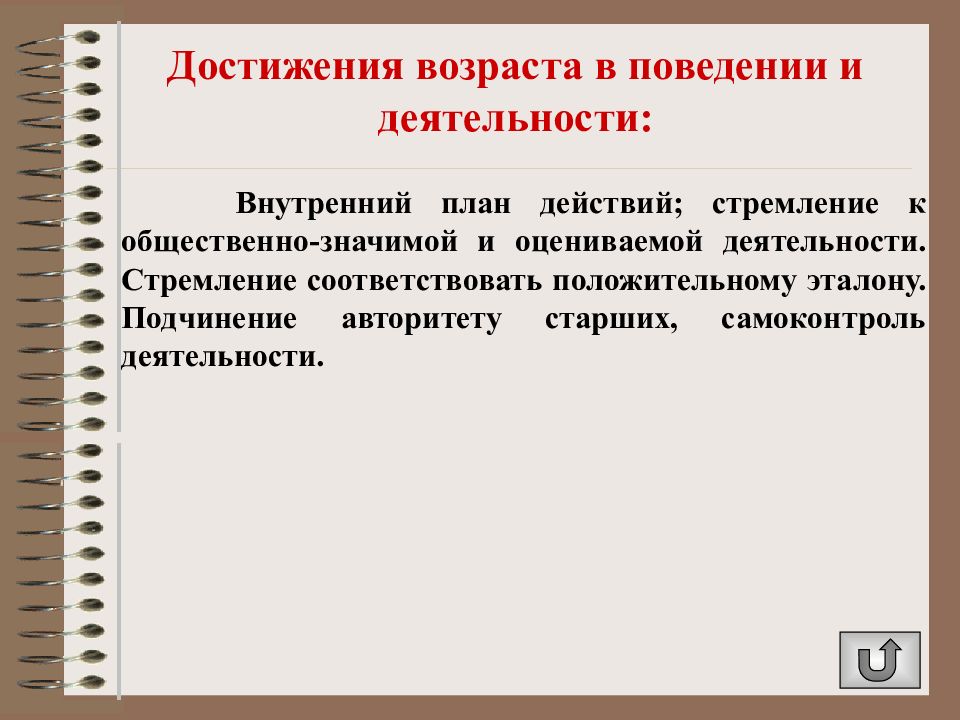 Достижения возраста в поведении и деятельности:

Внутренний план действий; стремление к общественно-значимой и оцениваемой деятельности. Стремление соответствовать положительному эталону. Подчинение авторитету старших, самоконтроль деятельности.